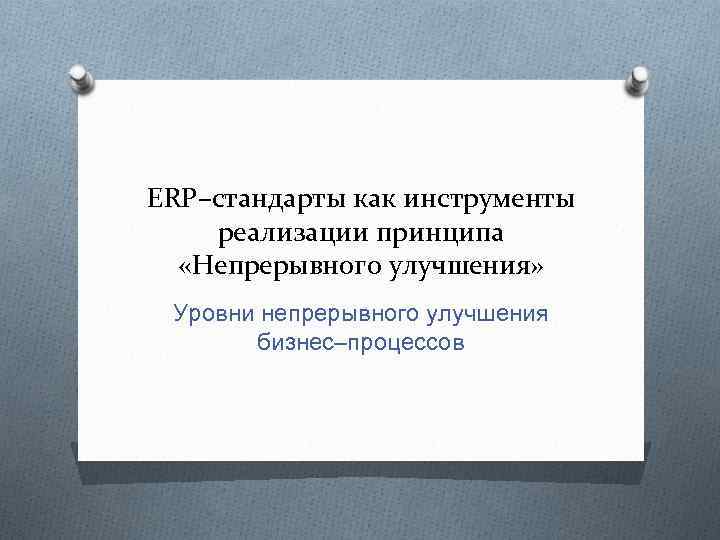 ERP–стандарты как инструменты реализации принципа «Непрерывного улучшения»

Уровни непрерывного улучшения бизнес–процессов